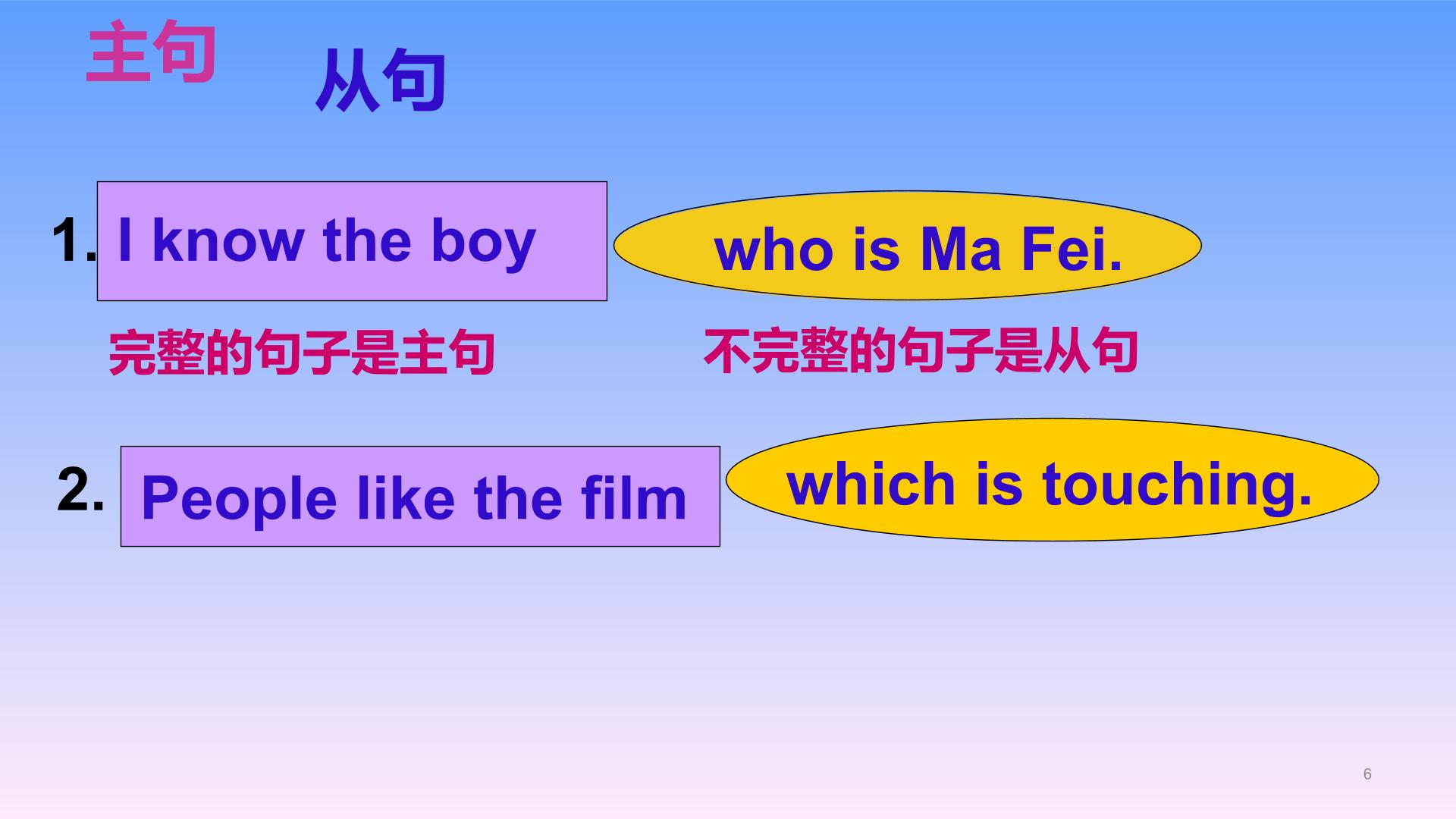 主句

从句

1. I know the boy

who is Ma Fei.

完整的句子是主句

不完整的句子是从句

2. People like the film

which is touching.

6